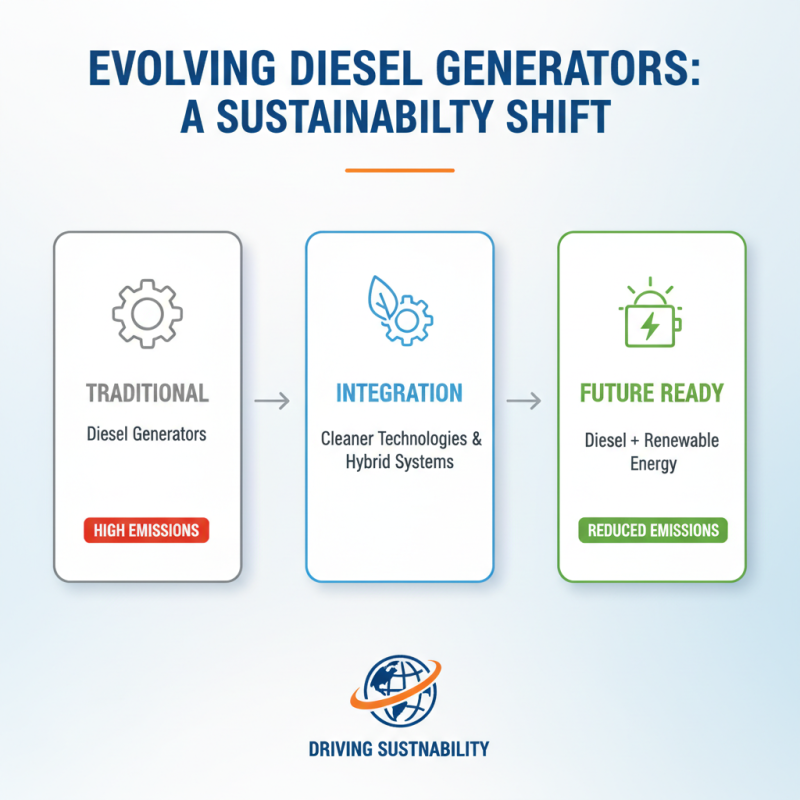 EVOLVING DIESEL GENERATORS: A SUSTAINABILTY SHIFT

TRADITIONAL

Diesel Generators

HIGH EMISSIONS

INTEGRATION

Cleaner Technologies & Hybrid Systems

FUTURE READY

Diesel + Renewable Energy

REDUCED EMISSIONS

DRIVING SUSTNABILITY